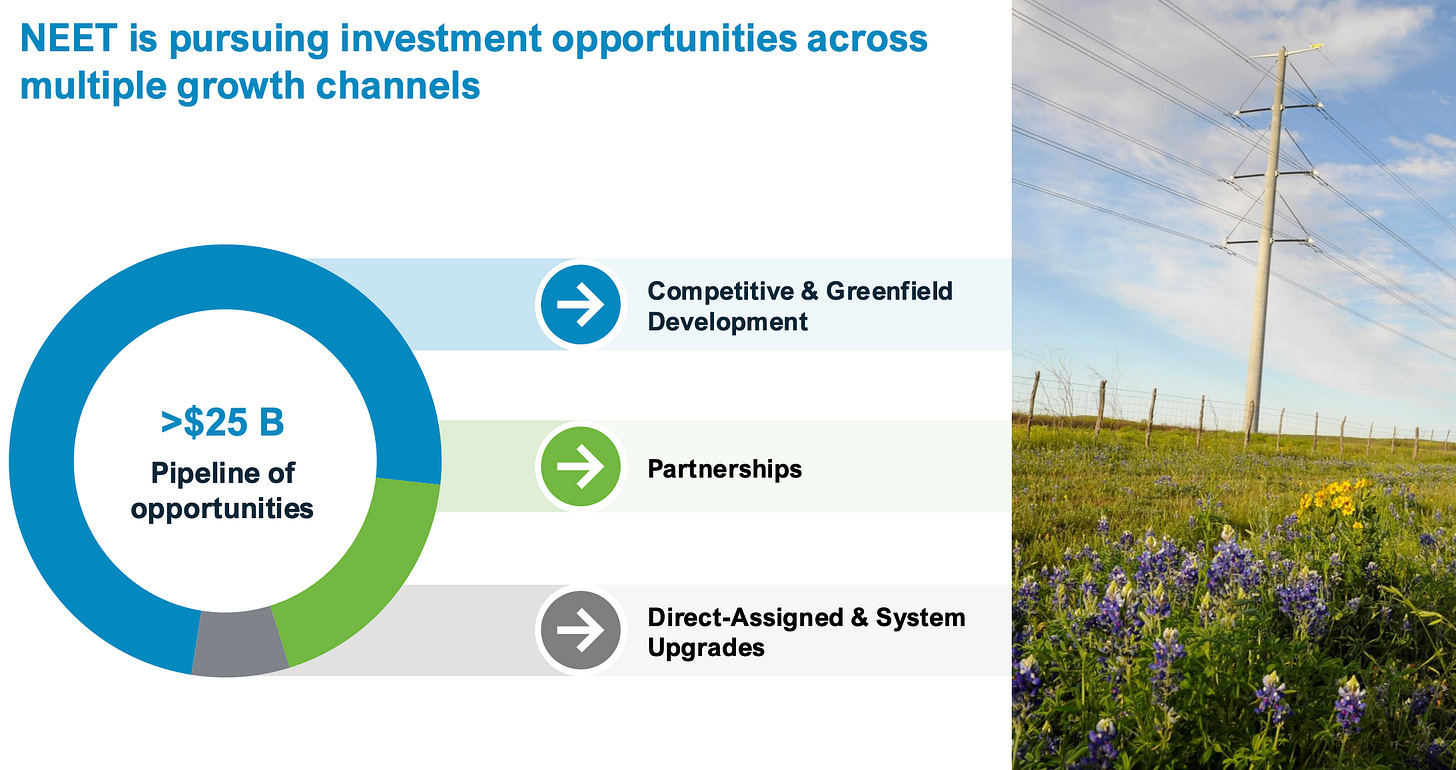 NEET is pursuing investment opportunities across multiple growth channels

>$25 B
Pipeline of opportunities

Competitive & Greenfield Development

Partnerships

Direct-Assigned & System Upgrades